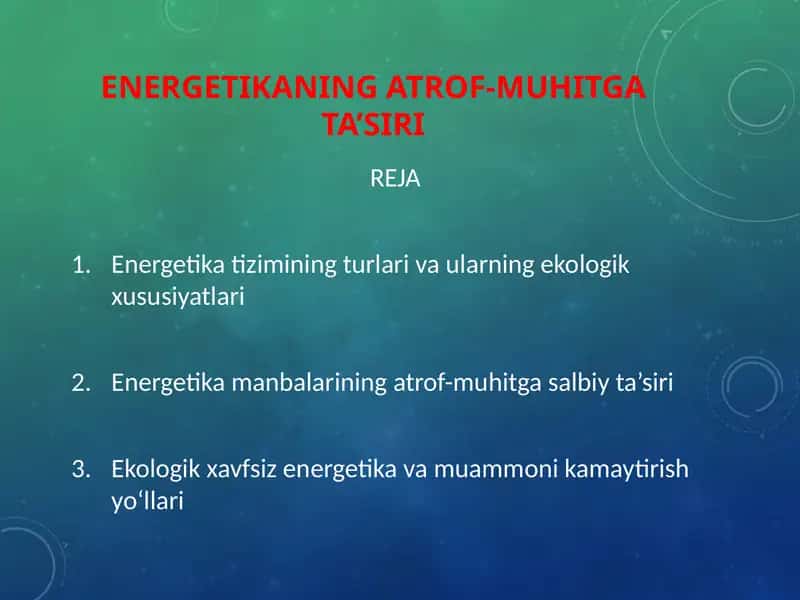 ENERGETIKANING ATROF-MUHITGA TA’SIRI

REJA

1. Energetika tizimining turlari va ularning ekologik xususiyatlari

2. Energetika manbalarining atrof-muhitga salbiy ta’siri

3. Ekologik xavfsiz energetika va muammoni kamaytirish yo‘llari